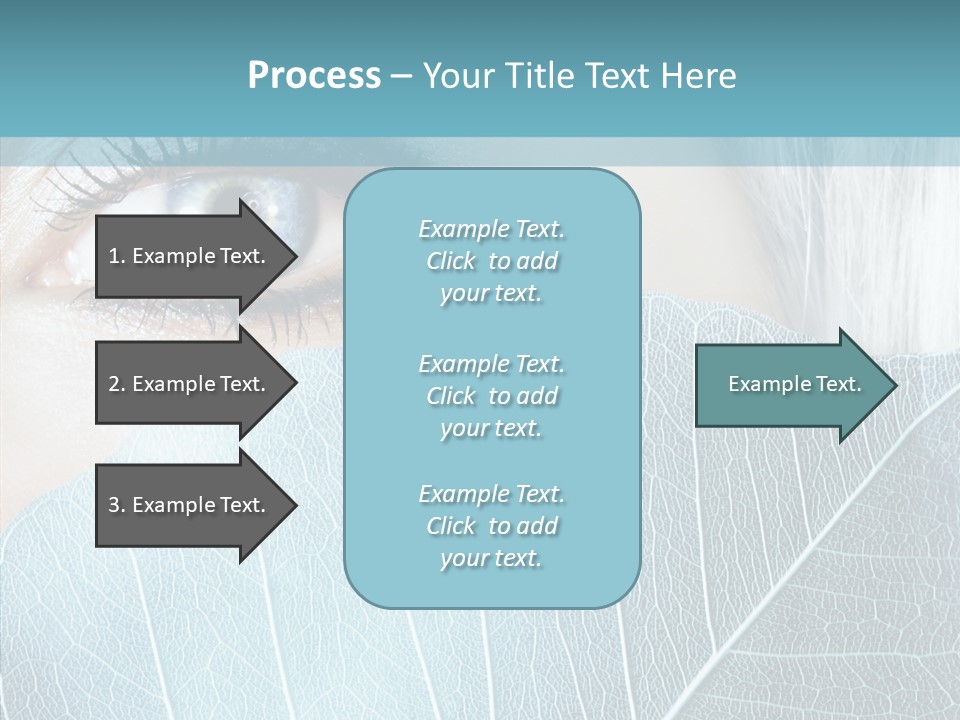 Process – Your Title Text Here

1. Example Text.

2. Example Text.

3. Example Text.

Example Text. Click to add your text.

Example Text. Click to add your text.

Example Text. Click to add your text.

Example Text.